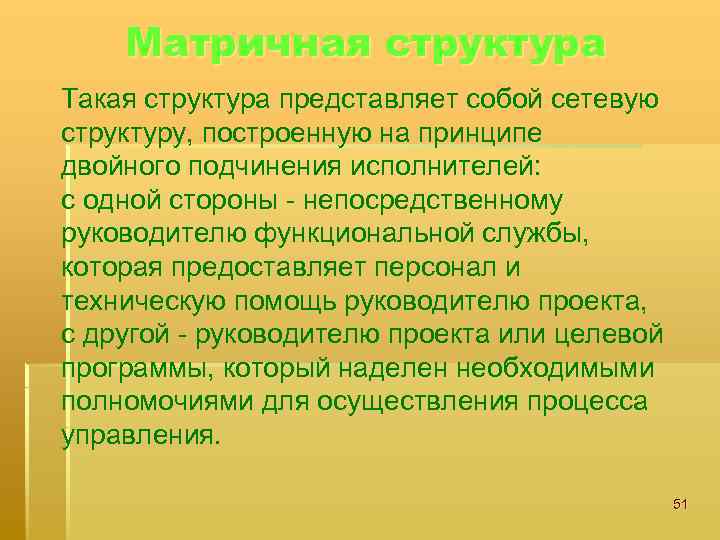 Матричная структура

Такая структура представляет собой сетевую структуру, построенную на принципе двойного подчинения исполнителей:
с одной стороны - непосредственному руководителю функциональной службы, которая предоставляет персонал и техническую помощь руководителю проекта,
с другой - руководителю проекта или целевой программы, который наделен необходимыми полномочиями для осуществления процесса управления.

51